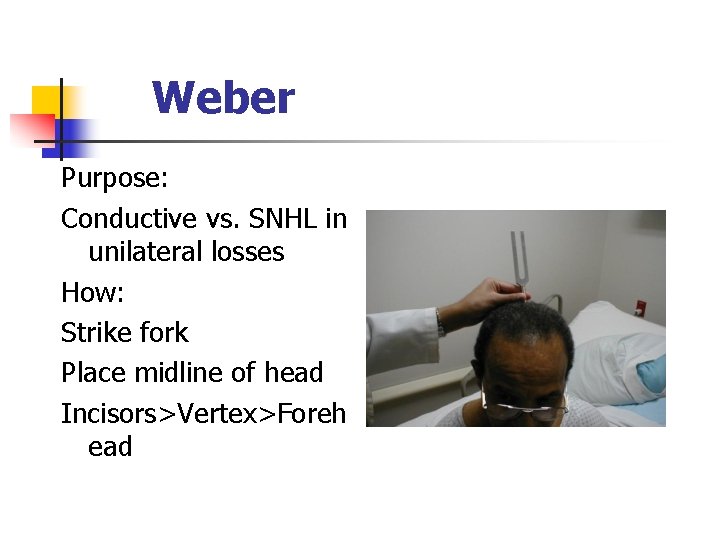 Weber

Purpose:

Conductive vs. SNHL in unilateral losses

How:

Strike fork

Place midline of head

Incisors>Vertex>Forehead